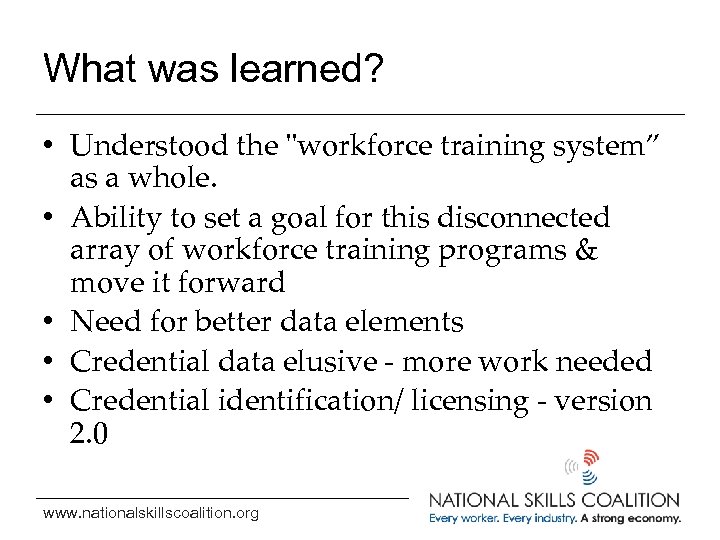 What was learned?

• Understood the "workforce training system" as a whole.
• Ability to set a goal for this disconnected array of workforce training programs & move it forward
• Need for better data elements
• Credential data elusive - more work needed
• Credential identification/ licensing - version 2.0

www.nationalskillscoalition.org

NATIONAL SKILLS COALITION
Every worker. Every industry. A strong economy.